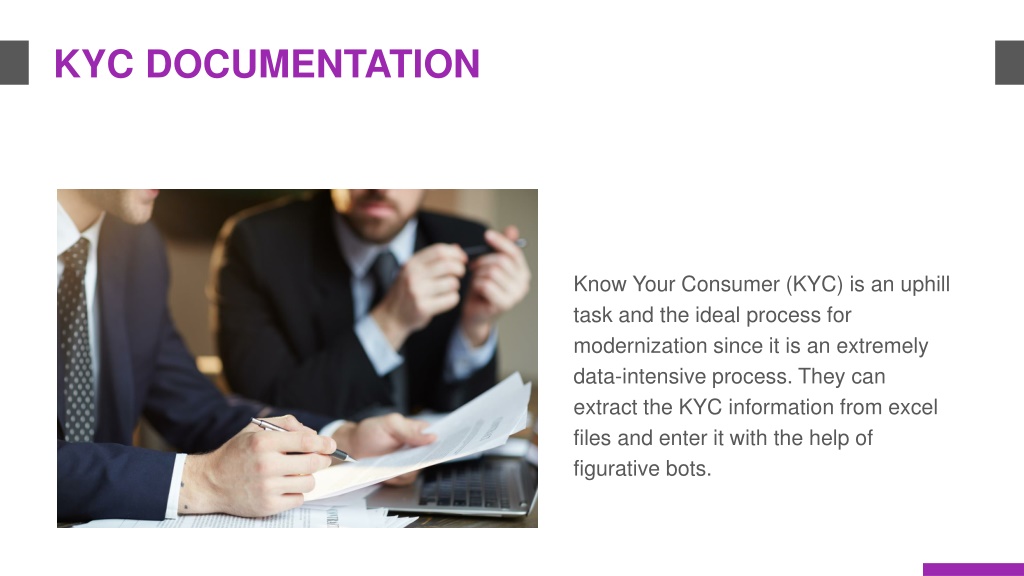 KYC DOCUMENTATION

Know Your Consumer (KYC) is an uphill task and the ideal process for modernization since it is an extremely data-intensive process. They can extract the KYC information from excel files and enter it with the help of figurative bots.